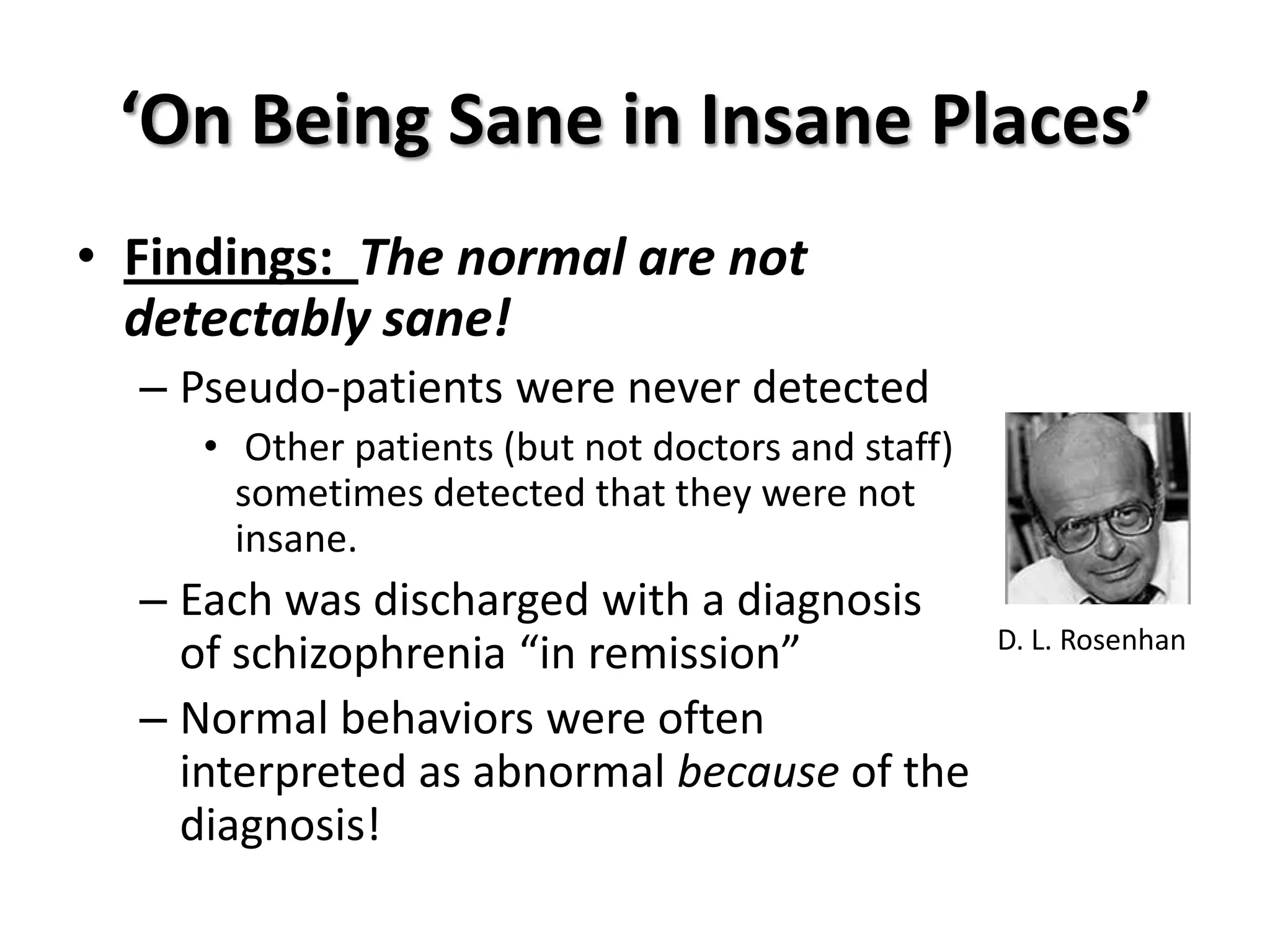 ‘On Being Sane in Insane Places’

• Findings: The normal are not detectably sane!

– Pseudo-patients were never detected

• Other patients (but not doctors and staff) sometimes detected that they were not insane.

– Each was discharged with a diagnosis of schizophrenia “in remission”

– Normal behaviors were often interpreted as abnormal because of the diagnosis!

D. L. Rosenhan